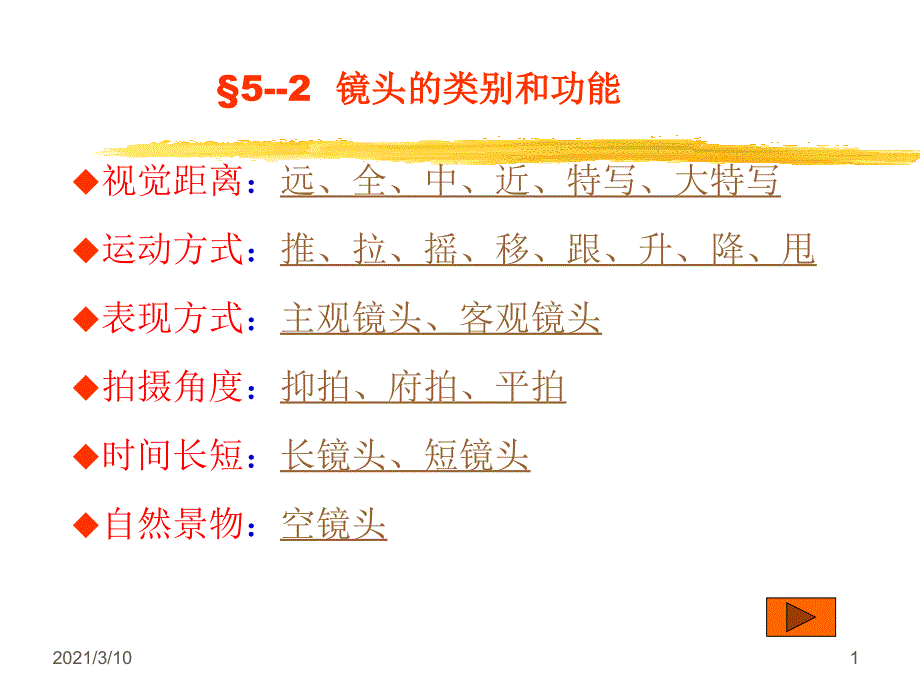 §5--2 镜头的类别和功能

◆视觉距离：远、全、中、近、特写、大特写

◆运动方式：推、拉、摇、移、跟、升、降、甩

◆表现方式：主观镜头、客观镜头

◆拍摄角度：抑拍、府拍、平拍

◆时间长短：长镜头、短镜头

◆自然景物：空镜头

2021/3/10

1